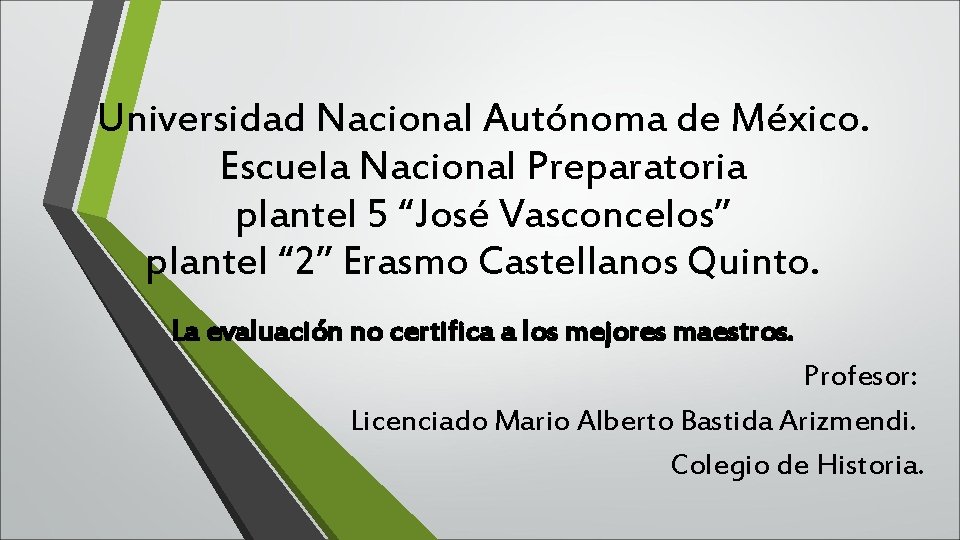 Universidad Nacional Autónoma de México.
Escuela Nacional Preparatoria
plantel 5 “José Vasconcelos”
plantel “2” Erasmo Castellanos Quinto.

La evaluación no certifica a los mejores maestros.

Profesor:
Licenciado Mario Alberto Bastida Arizmendi.
Colegio de Historia.